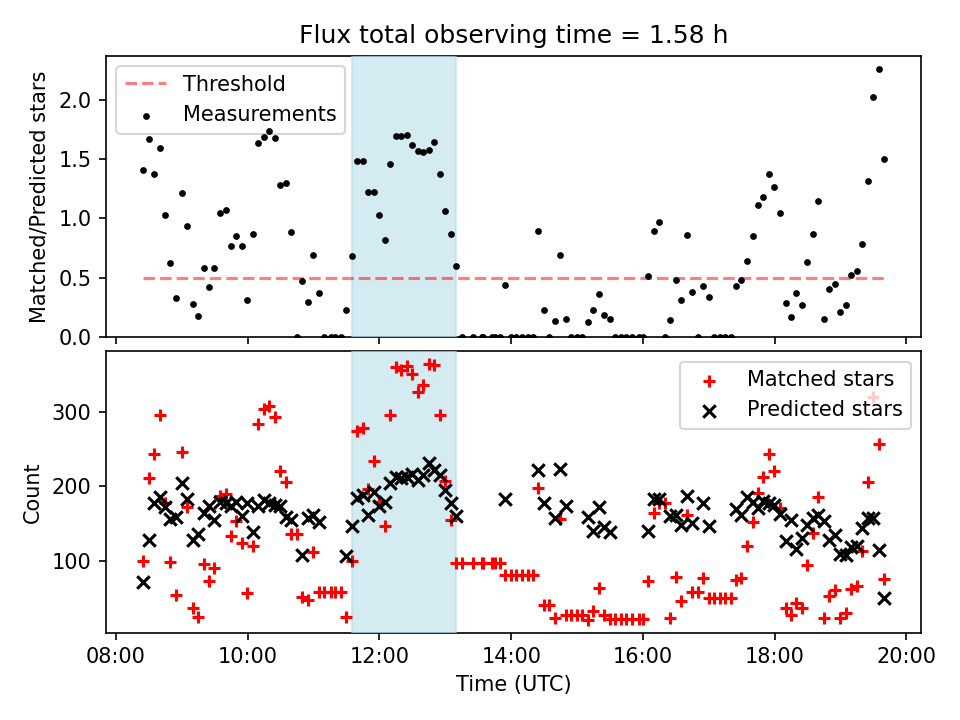 Flux total observing time = 1.58 h

Threshold
Measurements

Matched/Predicted stars

2.0
1.5
1.0
0.5
0.0

Matched stars
Predicted stars

Count

300
200
100

08:00
10:00
12:00
14:00
16:00
18:00
20:00

Time (UTC)